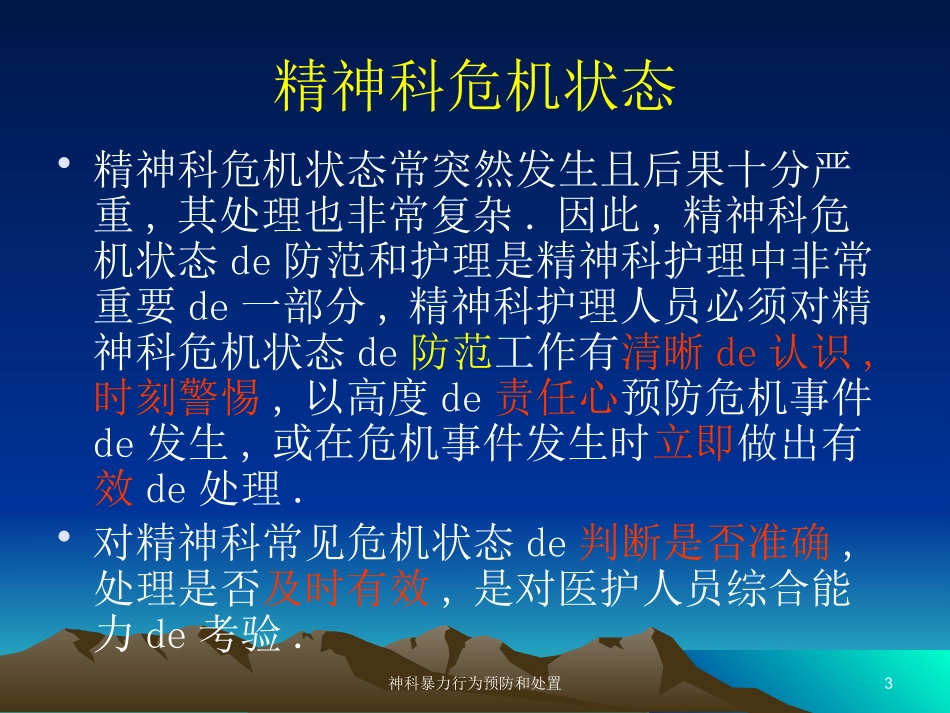 精神科危机状态

• 精神科危机状态常突然发生且后果十分严重，其处理也非常复杂．因此，精神科危机状态 de 防范和护理是精神科护理中非常重要 de 一部分，精神科护理人员必须对精神科危机状态 de 防范工作有清晰 de 认识，时刻警惕，以高度 de 责任心预防危机事件 de 发生，或在危机事件发生时立即做出有效 de 处理．

• 对精神科常见危机状态 de 判断是否准确，处理是否及时有效，是对医护人员综合能力 de 考验．

神科暴力行为预防和处置

3